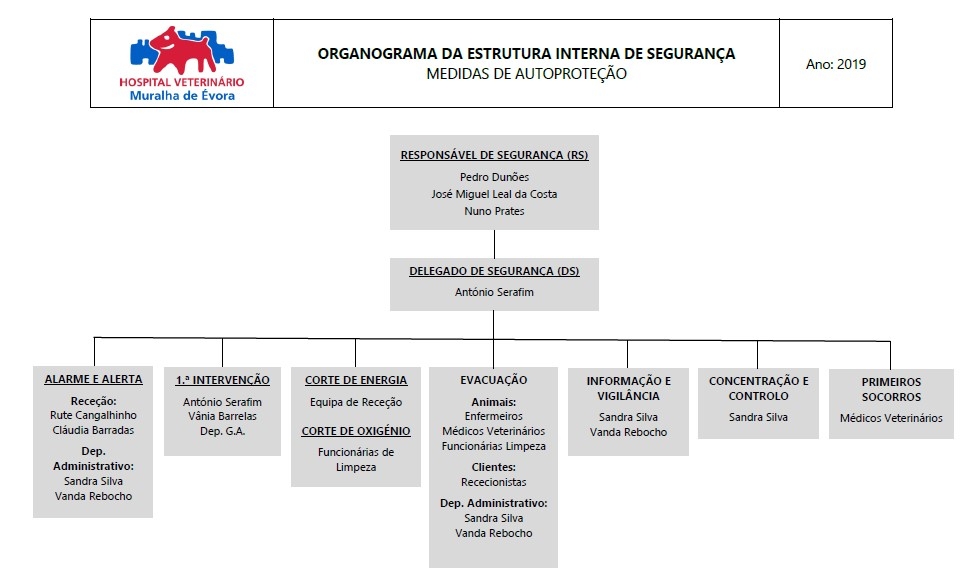 HOSPITAL VETERINÁRIO
Muralha de Évora

ORGANOGRAMA DA ESTRUTURA INTERNA DE SEGURANÇA
MEDIDAS DE AUTOPROTEÇÃO

Ano: 2019

RESPONSÁVEL DE SEGURANÇA (RS)
Pedro Dunões
José Miguel Leal da Costa
Nuno Prates

DELEGADO DE SEGURANÇA (DS)
António Serafim

ALARME E ALERTA
Receção:
Rute Cangalhinho
Cláudia Barradas
Dep. Administrativo:
Sandra Silva
Vanda Rebocho

1.ª INTERVENÇÃO
António Serafim
Vânia Barrelas
Dep. G.A.

CORTE DE ENERGIA
Equipa de Receção
CORTE DE OXIGÉNIO
Funcionárias de Limpeza

EVACUAÇÃO
Animais:
Enfermeiros
Médicos Veterinários
Funcionárias Limpeza
Clientes:
Rececionistas
Dep. Administrativo:
Sandra Silva
Vanda Rebocho

INFORMAÇÃO E VIGILÂNCIA
Sandra Silva
Vanda Rebocho

CONCENTRAÇÃO E CONTROLO
Sandra Silva

PRIMEIROS SOCORROS
Médicos Veterinários